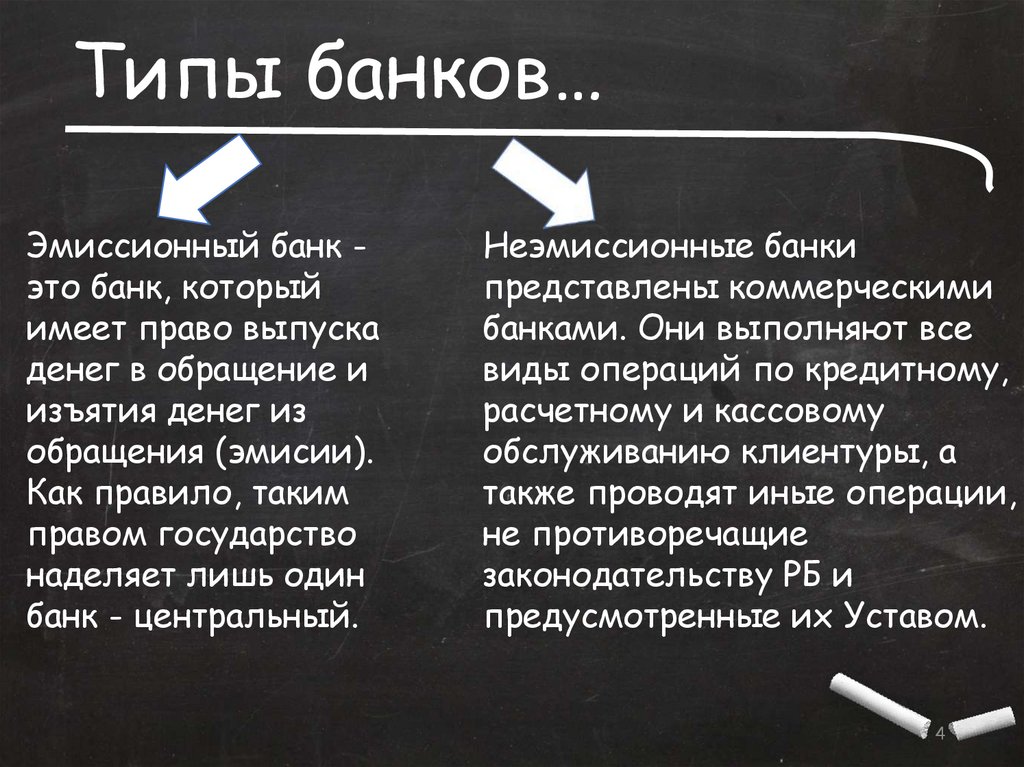 Типы банков…

Эмиссионный банк - это банк, который имеет право выпуска денег в обращение и изъятия денег из обращения (эмисии). Как правило, таким правом государство наделяет лишь один банк - центральный.

Неэмиссионные банки представлены коммерческими банками. Они выполняют все виды операций по кредитному, расчетному и кассовому обслуживанию клиентуры, а также проводят иные операции, не противоречащие законодательству РБ и предусмотренные их Уставом.

4